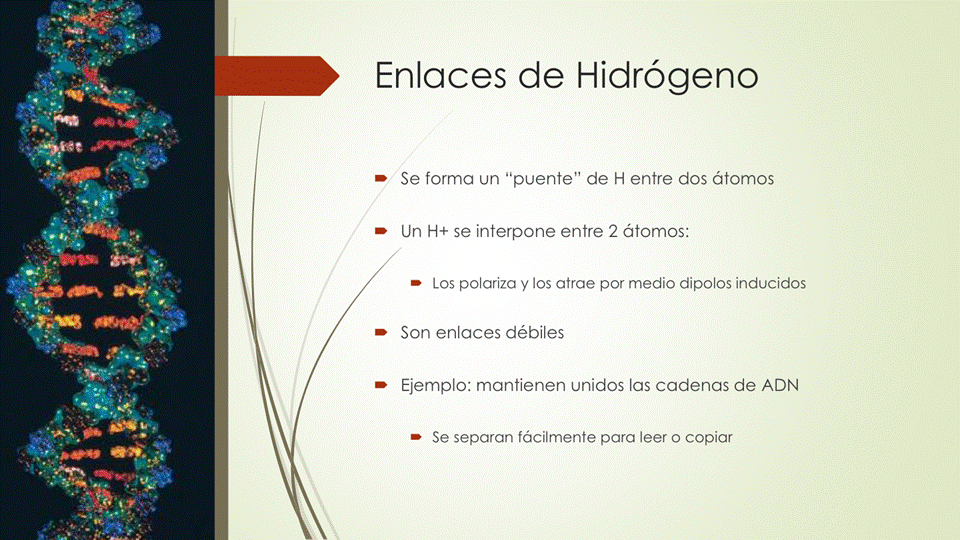 Enlaces de Hidrógeno

Se forma un “puente” de H entre dos átomos

Un H+ se interpone entre 2 átomos:

Los polariza y los atrae por medio dipolos inducidos

Son enlaces débiles

Ejemplo: mantienen unidos las cadenas de ADN

Se separan fácilmente para leer o copiar